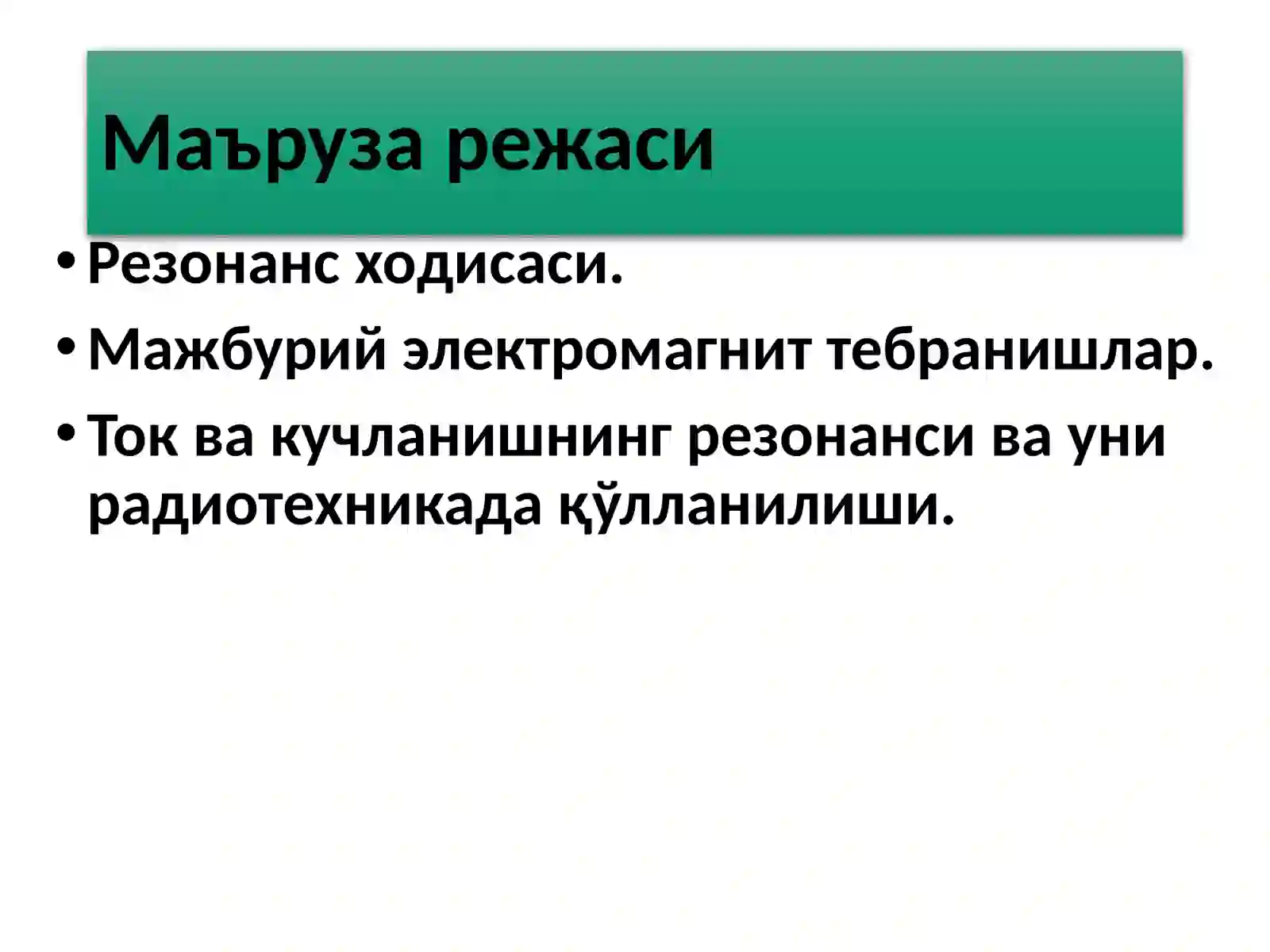 Маъруза режаси

• Резонанс ходисаси.
• Мажбурий электромагнит тебранишлар.
• Ток ва кучланишнинг резонанси ва уни радиотехникада қўлланилиши.